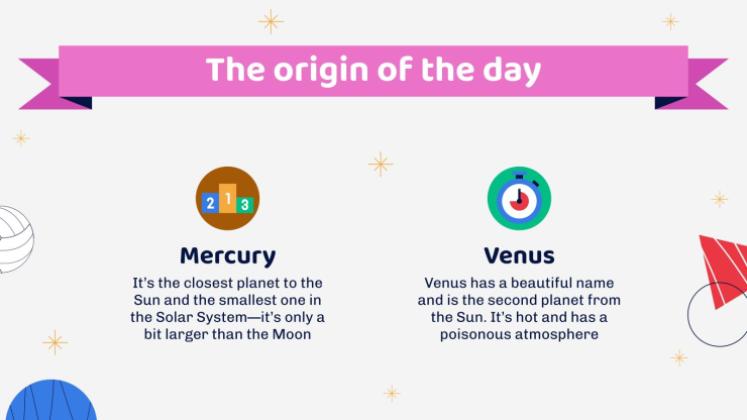 The origin of the day

2 1 3

Mercury

It's the closest planet to the Sun and the smallest one in the Solar System—it's only a bit larger than the Moon

Venus

Venus has a beautiful name and is the second planet from the Sun. It's hot and has a poisonous atmosphere